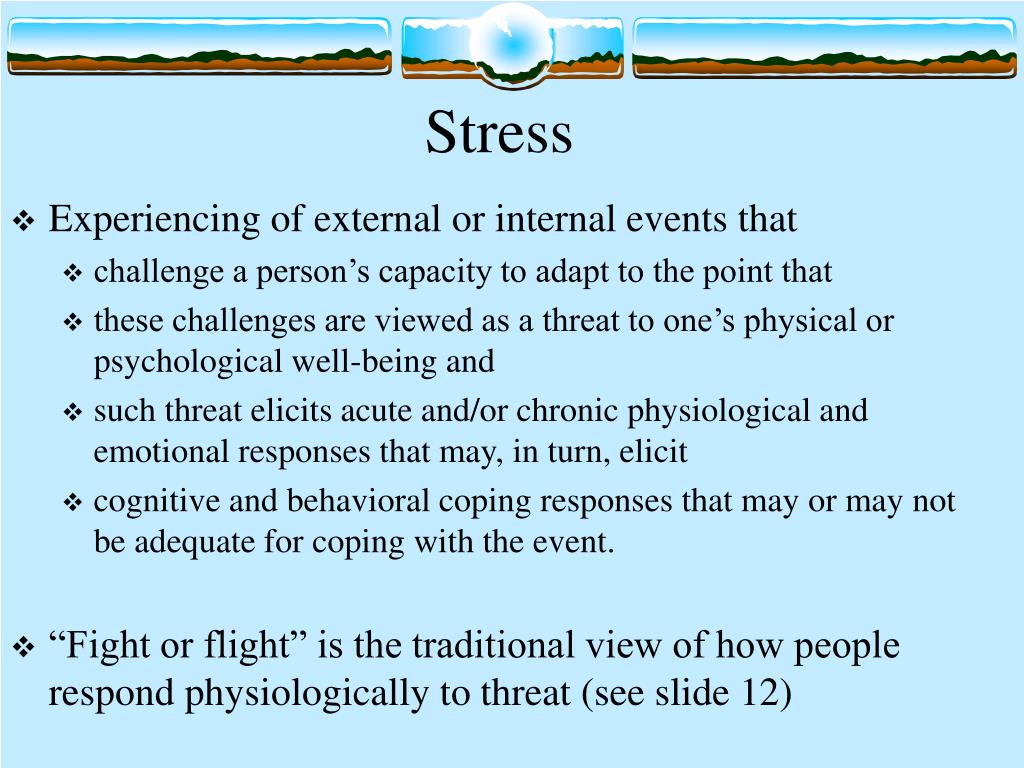 Stress

❖ Experiencing of external or internal events that

❖ challenge a person’s capacity to adapt to the point that

❖ these challenges are viewed as a threat to one’s physical or psychological well-being and

❖ such threat elicits acute and/or chronic physiological and emotional responses that may, in turn, elicit

❖ cognitive and behavioral coping responses that may or may not be adequate for coping with the event.

❖ “Fight or flight” is the traditional view of how people respond physiologically to threat (see slide 12)